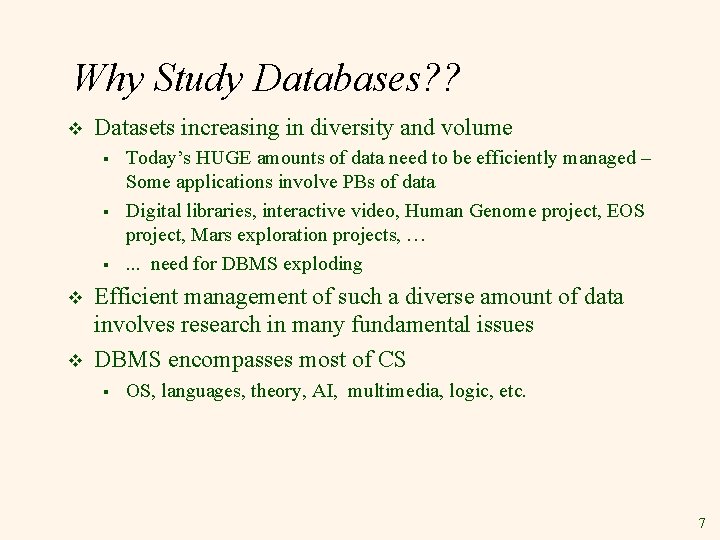 Why Study Databases??

❖ Datasets increasing in diversity and volume

▪ Today's HUGE amounts of data need to be efficiently managed – Some applications involve PBs of data

▪ Digital libraries, interactive video, Human Genome project, EOS project, Mars exploration projects, …

▪ ... need for DBMS exploding

❖ Efficient management of such a diverse amount of data involves research in many fundamental issues

❖ DBMS encompasses most of CS

▪ OS, languages, theory, AI, multimedia, logic, etc.

7